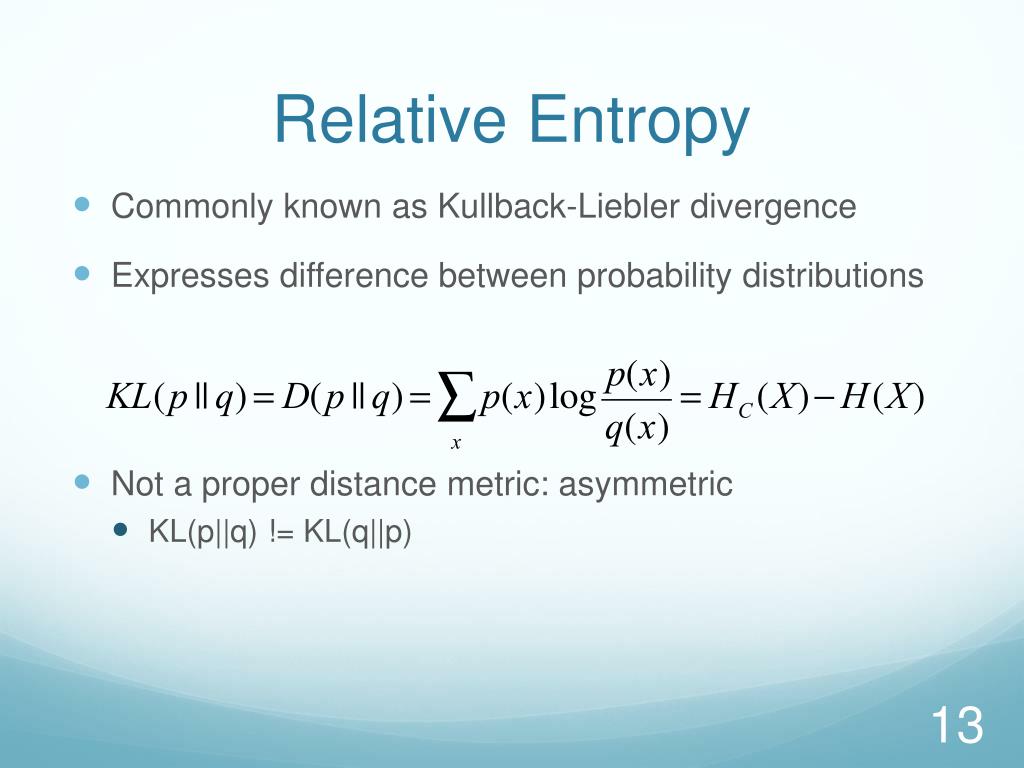 Relative Entropy

Commonly known as Kullback-Liebler divergence

Expresses difference between probability distributions

$KL(p \| q) = D(p \| q) = \sum_{x} p(x) \log \frac{p(x)}{q(x)} = H_C(X) - H(X)$

Not a proper distance metric: asymmetric

KL(p||q) != KL(q||p)

13